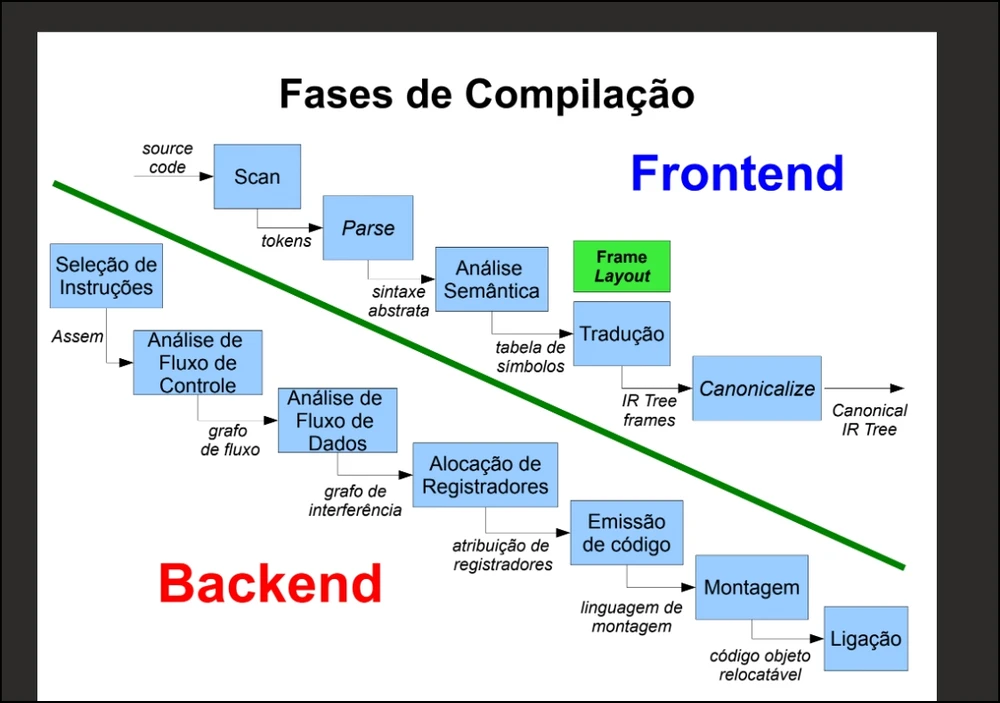 Fases de Compilação

Frontend

source code

Scan

tokens

Parse

sintaxe abstrata

Análise Semântica

Frame Layout

tabela de símbolos

Tradução

IR Tree frames

Canonicalize

Canonical IR Tree

Seleção de Instruções

Assem

Análise de Fluxo de Controle

grafo de fluxo

Análise de Fluxo de Dados

grafo de interferência

Alocação de Registradores

atribuição de registradores

Emissão de código

linguagem de montagem

Montagem

código objeto relocatável

Ligação

Backend